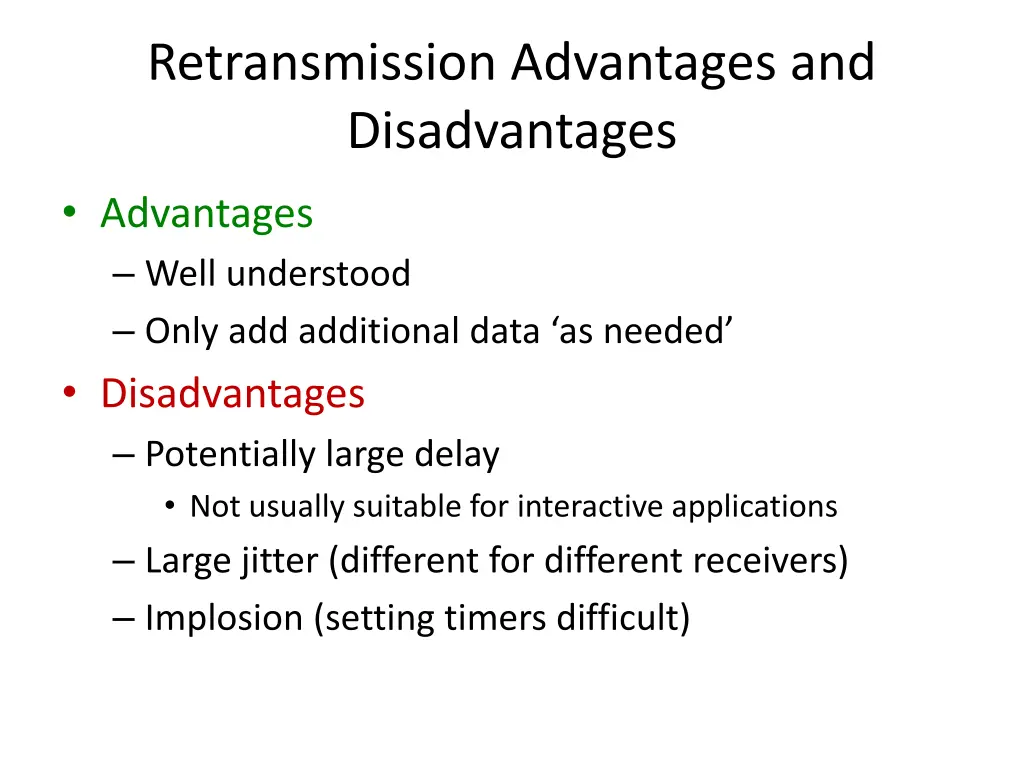 Retransmission Advantages and Disadvantages

• Advantages
– Well understood
– Only add additional data ‘as needed’
• Disadvantages
– Potentially large delay
• Not usually suitable for interactive applications
– Large jitter (different for different receivers)
– Implosion (setting timers difficult)